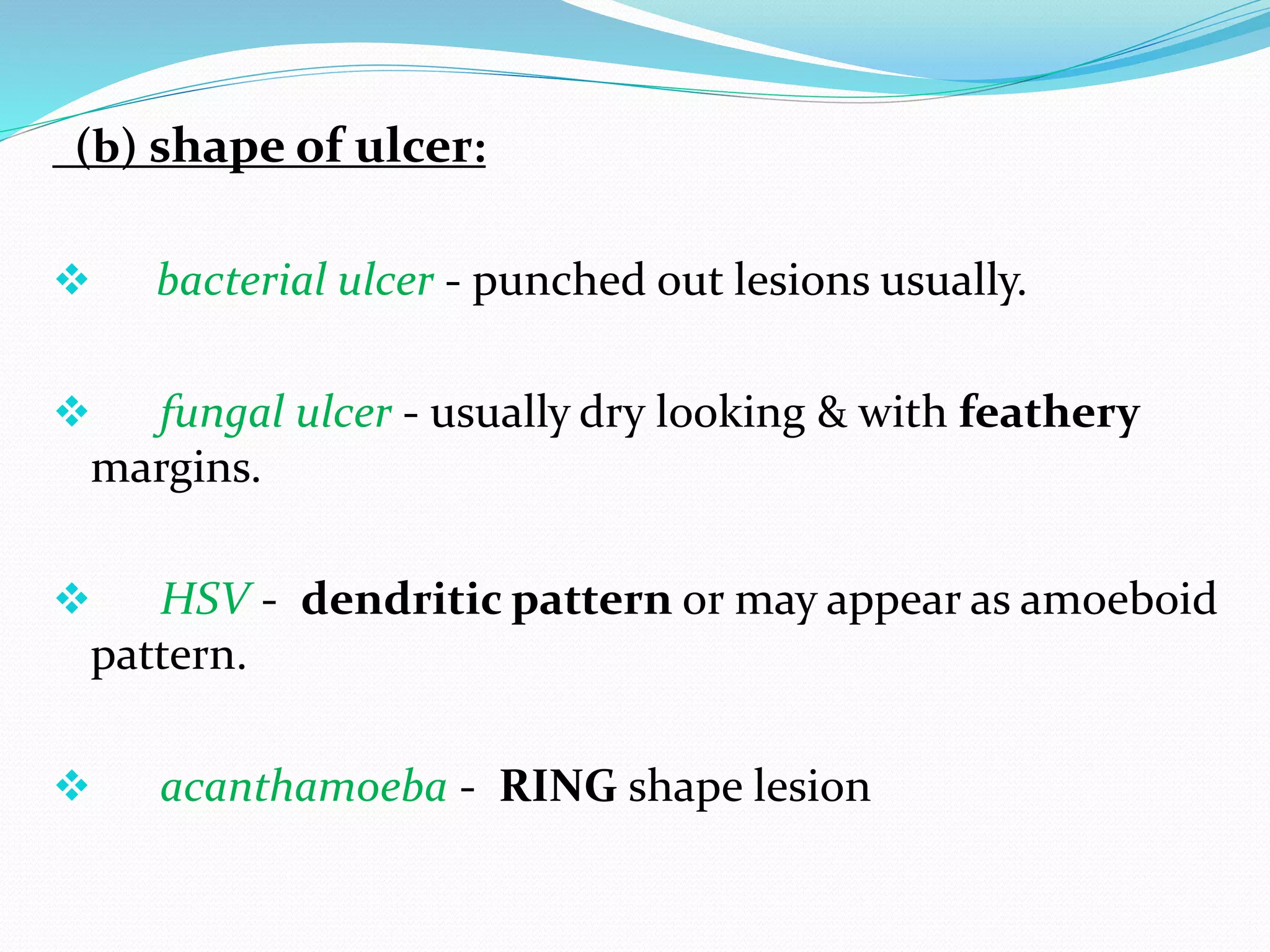 (b) shape of ulcer:

❖ bacterial ulcer - punched out lesions usually.

❖ fungal ulcer - usually dry looking & with feathery margins.

❖ HSV - dendritic pattern or may appear as amoeboid pattern.

❖ acanthamoeba - RING shape lesion